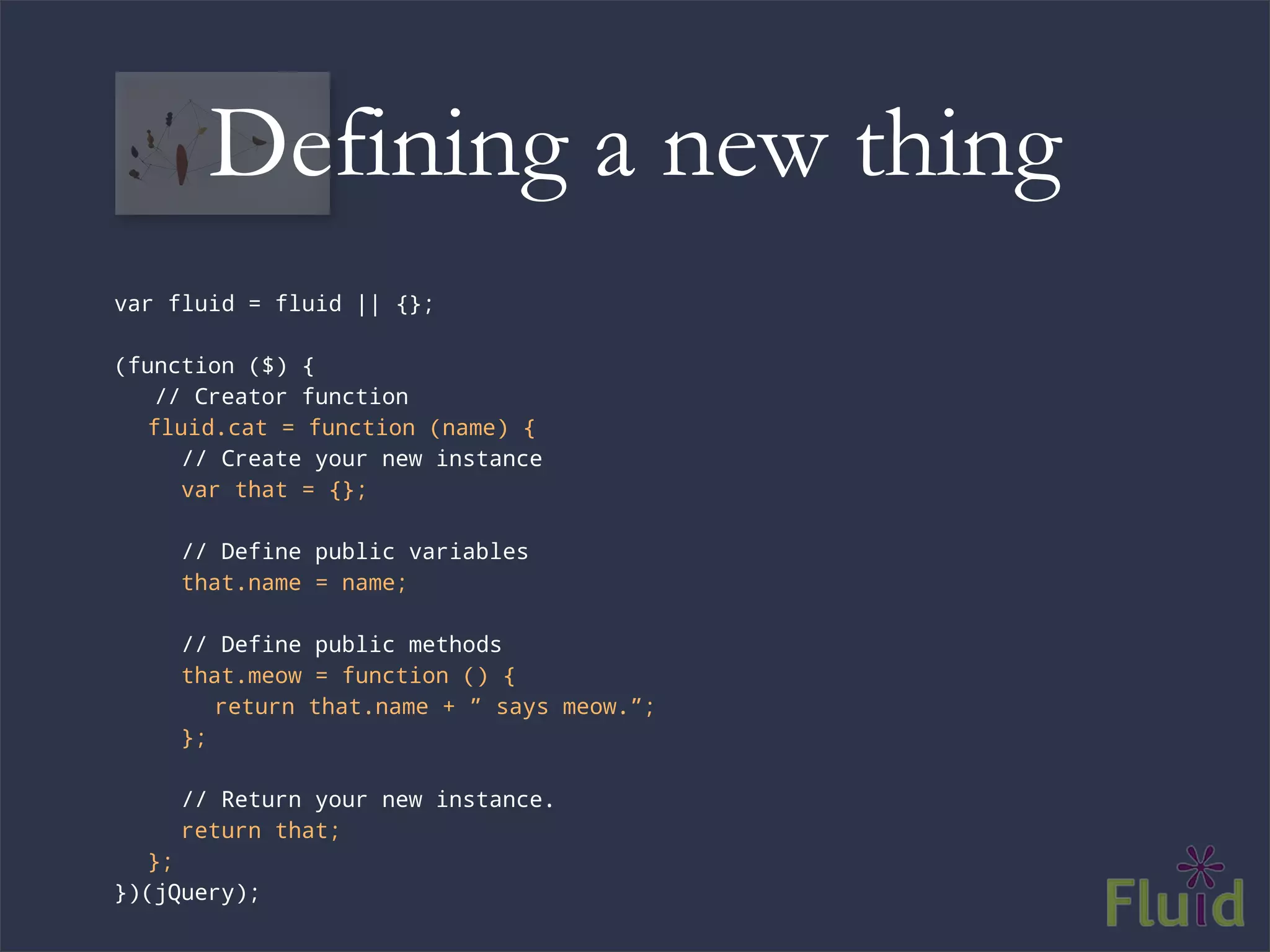 Defining a new thing

var fluid = fluid || {};

(function ($) {
   // Creator function
   fluid.cat = function (name) {
      // Create your new instance
      var that = {};

      // Define public variables
      that.name = name;

      // Define public methods
      that.meow = function () {
         return that.name + ” says meow.”;
      };

      // Return your new instance.
      return that;
   };
})(jQuery);

Fluid